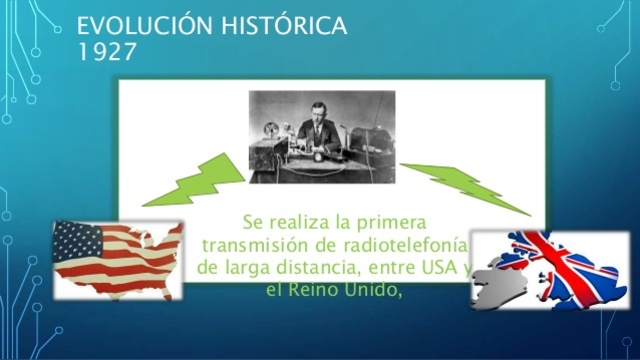 EVOLUCIÓN HISTÓRICA
1927

Se realiza la primera transmisión de radiotelefonía de larga distancia, entre USA y el Reino Unido,